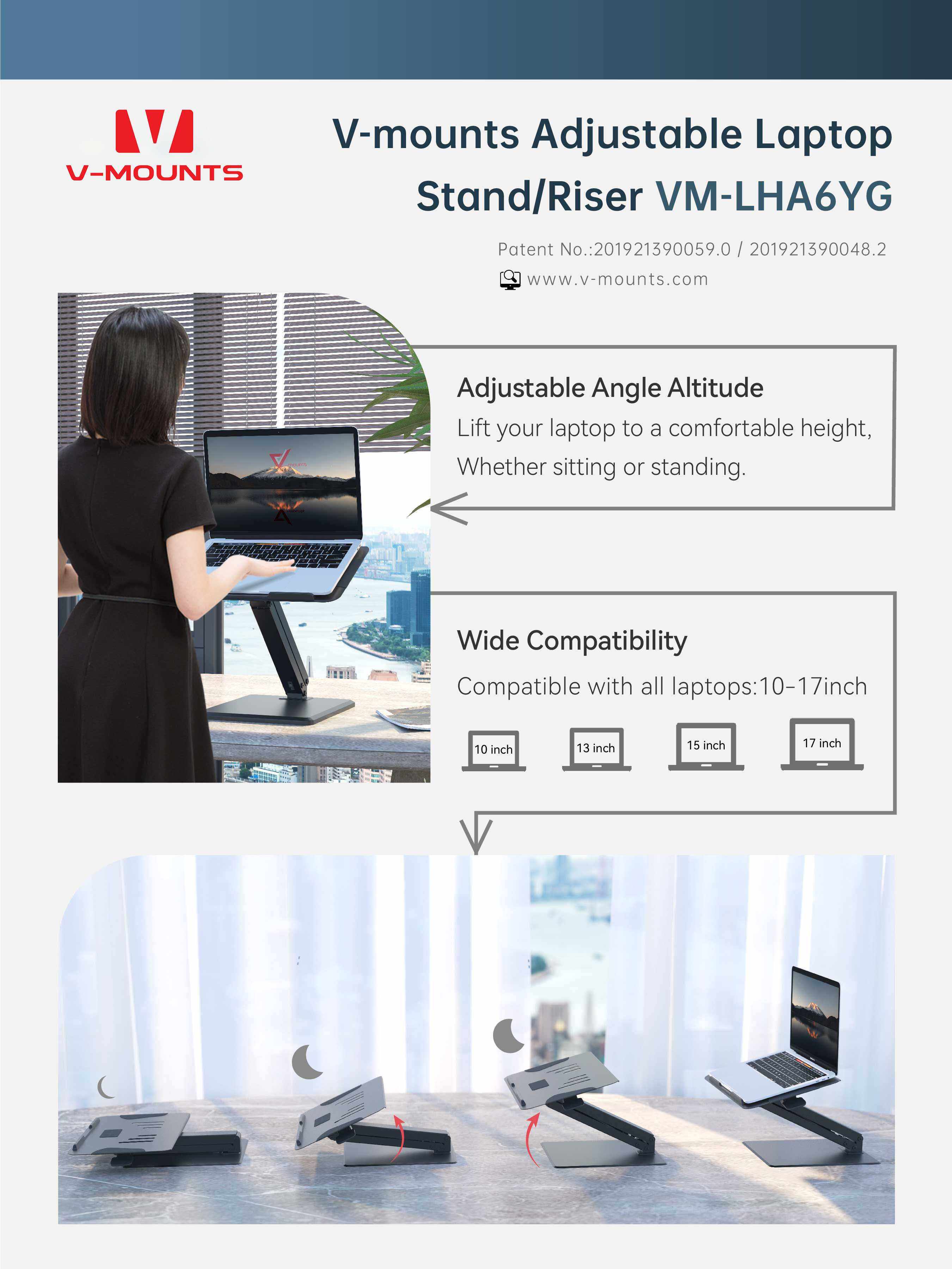 V-MOUNTS

V-mounts Adjustable Laptop Stand/Riser VM-LHA6YG

Patent No.:201921390059.0 / 201921390048.2

www.v-mounts.com

Adjustable Angle Altitude

Lift your laptop to a comfortable height, Whether sitting or standing.

Wide Compatibility

Compatible with all laptops:10-17inch

10 inch

13 inch

15 inch

17 inch